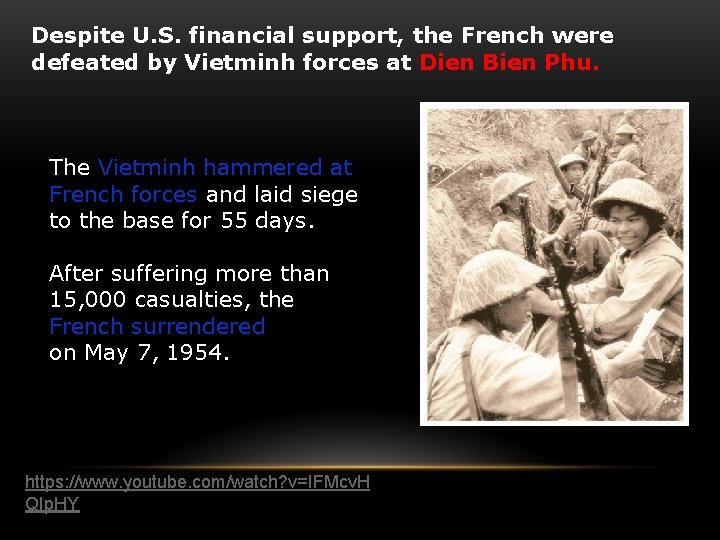 Despite U.S. financial support, the French were defeated by Vietminh forces at Dien Bien Phu.

The Vietminh hammered at French forces and laid siege to the base for 55 days.

After suffering more than 15,000 casualties, the French surrendered on May 7, 1954.

https://www.youtube.com/watch?v=IFMcvHQIpHY